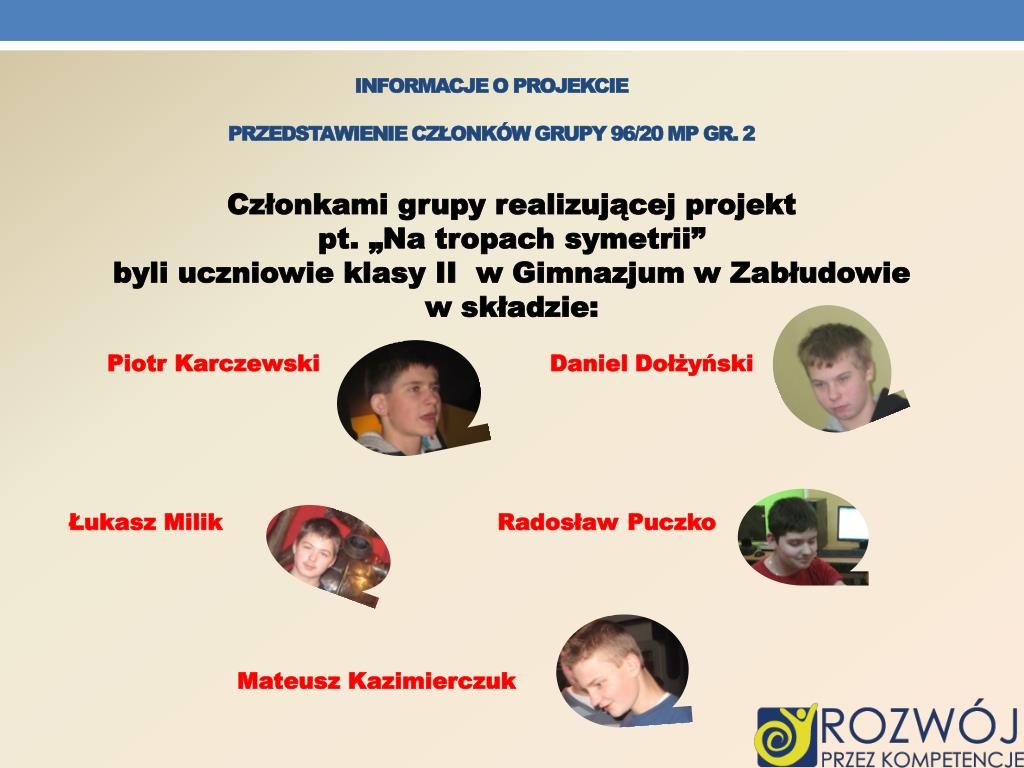 INFORMACJE O PROJEKCIE

PRZEDSTAWIENIE CZŁONKÓW GRUPY 96/20 MP GR. 2

Członkami grupy realizującej projekt pt. „Na tropach symetrii” byli uczniowie klasy II w Gimnazjum w Zabłudowie w składzie:

Piotr Karczewski

Daniel Dołżyński

Łukasz Milik

Radosław Puczko

Mateusz Kazimierczuk

ROZWÓJ
PRZEZ KOMPETENCJE